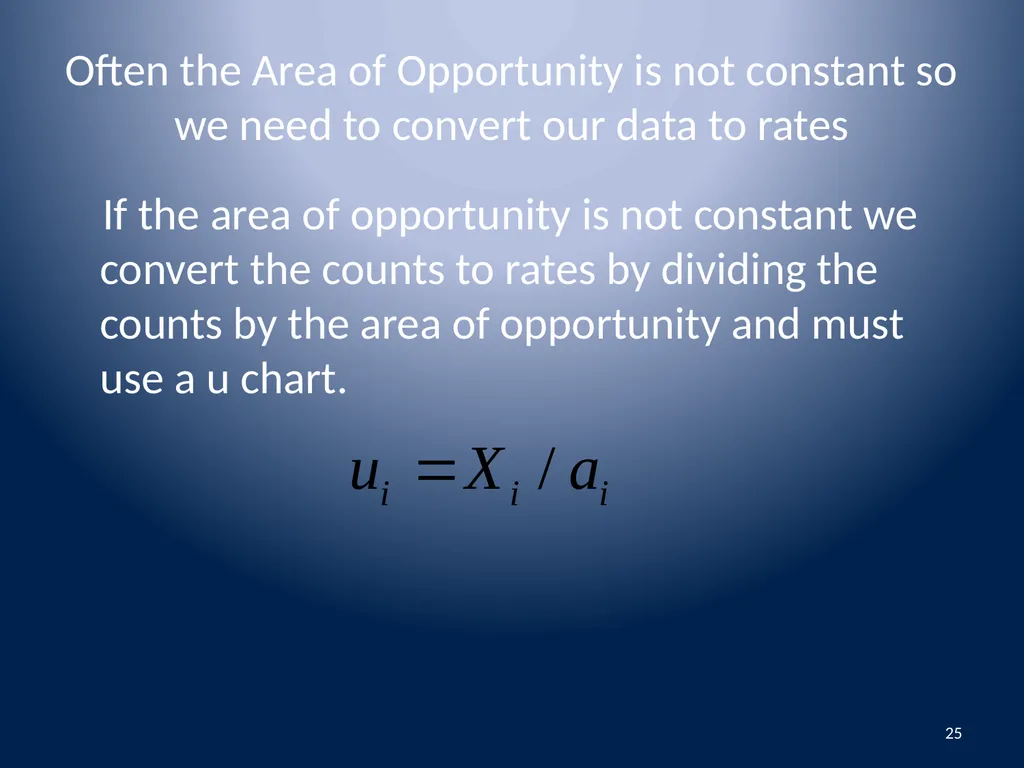 Often the Area of Opportunity is not constant so we need to convert our data to rates

If the area of opportunity is not constant we convert the counts to rates by dividing the counts by the area of opportunity and must use a u chart.

$u_i = X_i / a_i$

25